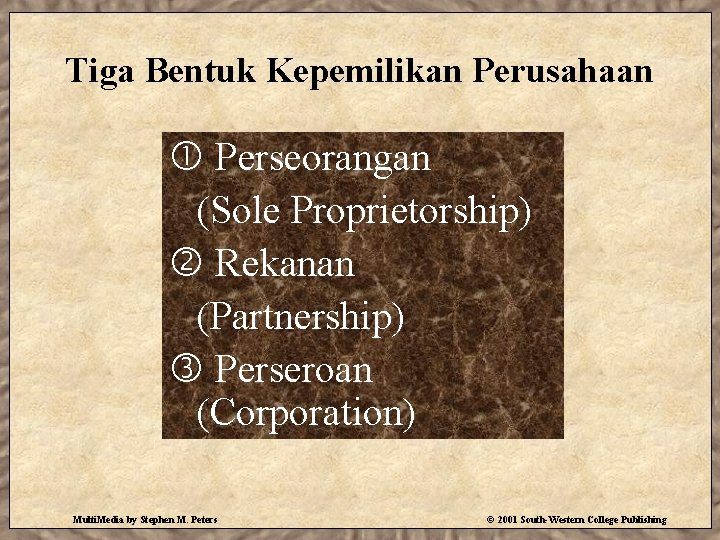 Tiga Bentuk Kepemilikan Perusahaan

① Perseorangan
(Sole Proprietorship)
② Rekanan
(Partnership)
③ Perseroan
(Corporation)

MultiMedia by Stephen M. Peters

© 2001 South-Western College Publishing